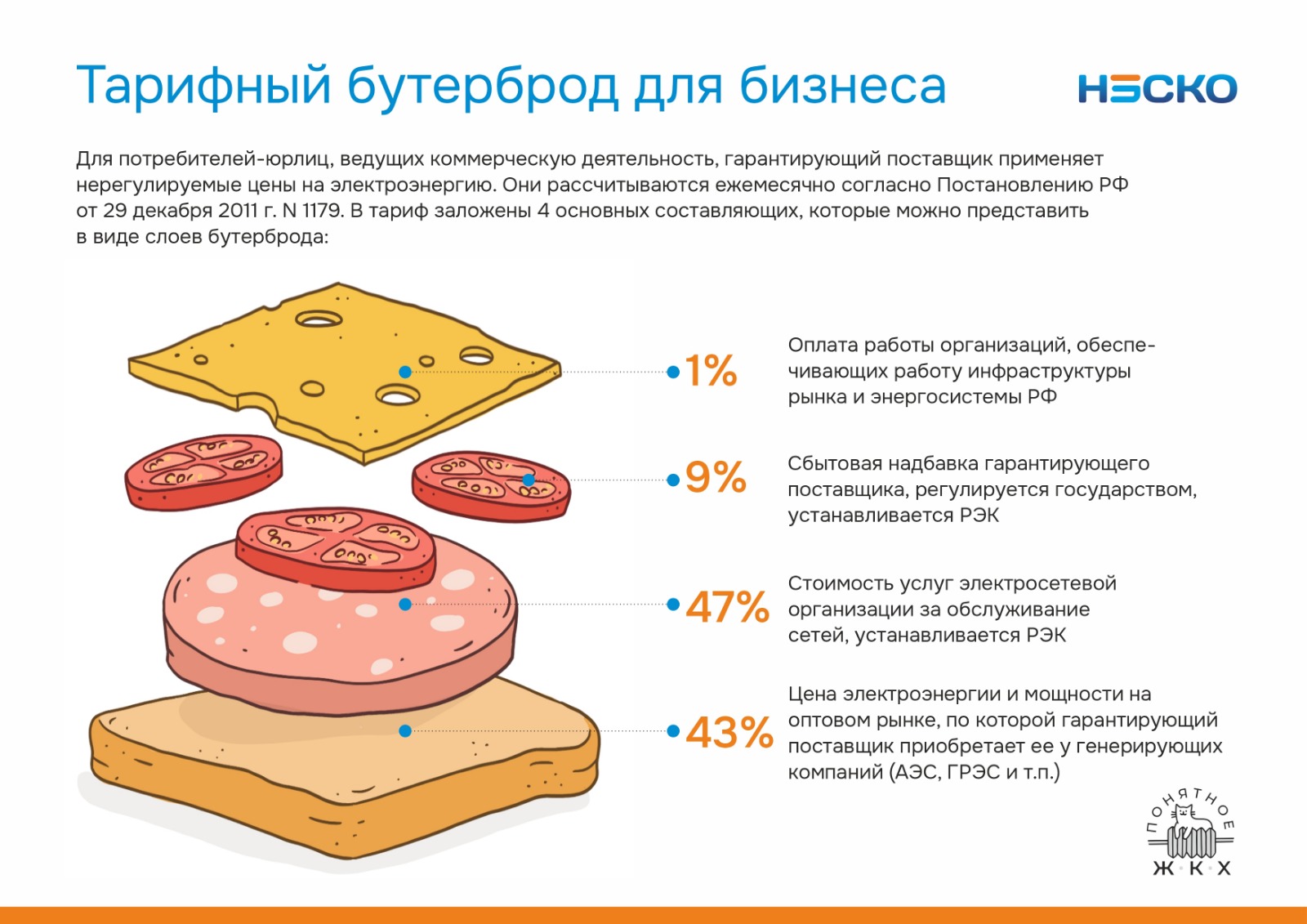 Тарифный бутерброд для бизнеса

НЭСКО

Для потребителей-юрлиц, ведущих коммерческую деятельность, гарантирующий поставщик применяет нерегулируемые цены на электроэнергию. Они рассчитываются ежемесячно согласно Постановлению РФ от 29 декабря 2011 г. N 1179. В тариф заложены 4 основных составляющих, которые можно представить в виде слоев бутерброда:

1% Оплата работы организаций, обеспечивающих работу инфраструктуры рынка и энергосистемы РФ

9% Сбытовая надбавка гарантирующего поставщика, регулируется государством, устанавливается РЭК

47% Стоимость услуг электросетевой организации за обслуживание сетей, устанавливается РЭК

43% Цена электроэнергии и мощности на оптовом рынке, по которой гарантирующий поставщик приобретает ее у генерирующих компаний (АЭС, ГРЭС и т.п.)

ПОНЯТНОЕ Ж·К·Х